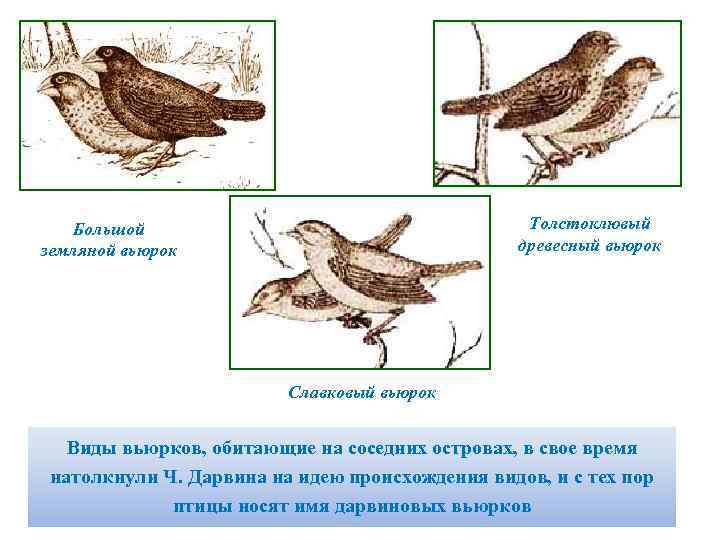 Большой земляной вьюрок

Толстоклювый древесный вьюрок

Славковый вьюрок

Виды вьюрков, обитающие на соседних островах, в свое время натолкнули Ч. Дарвина на идею происхождения видов, и с тех пор птицы носят имя дарвиновых вьюрков